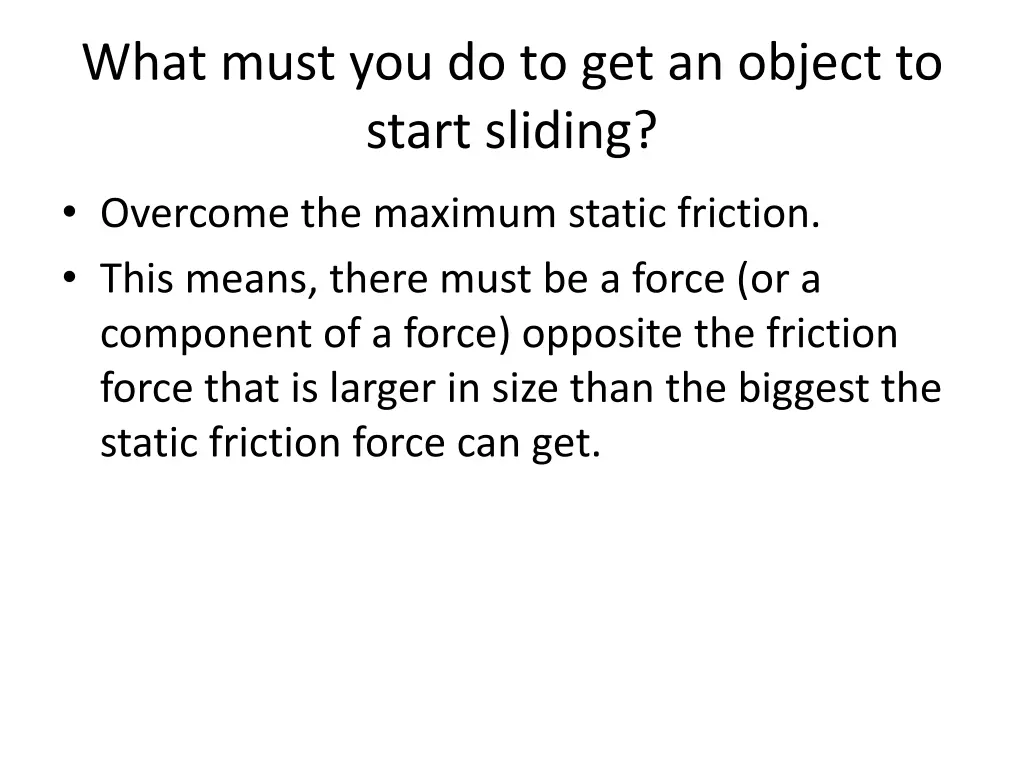 What must you do to get an object to start sliding?

• Overcome the maximum static friction.
• This means, there must be a force (or a component of a force) opposite the friction force that is larger in size than the biggest the static friction force can get.